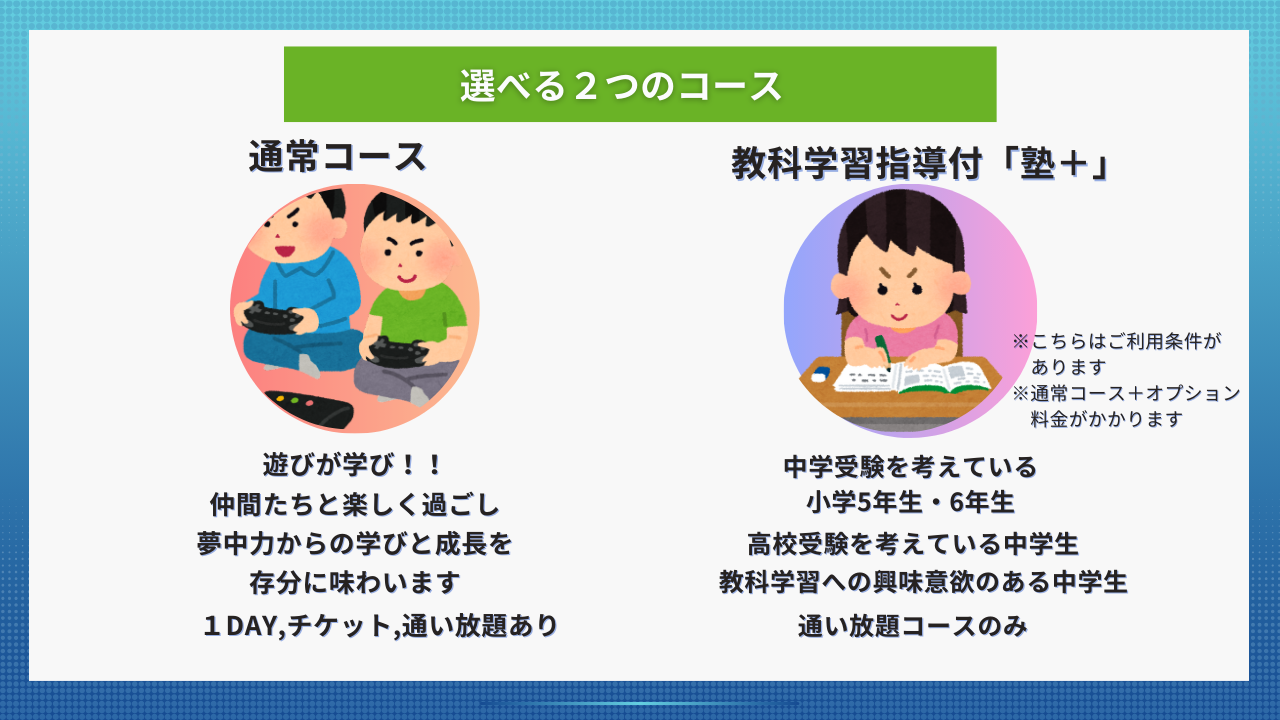 選べる２つのコース

通常コース

遊びが学び！！
仲間たちと楽しく過ごし
夢中力からの学びと成長を
存分に味わいます

１DAY,チケット,通い放題あり

教科学習指導付「塾＋」

※こちらはご利用条件があります
※通常コース＋オプション料金がかかります

中学受験を考えている
小学5年生・6年生

高校受験を考えている中学生
教科学習への興味意欲のある中学生

通い放題コースのみ